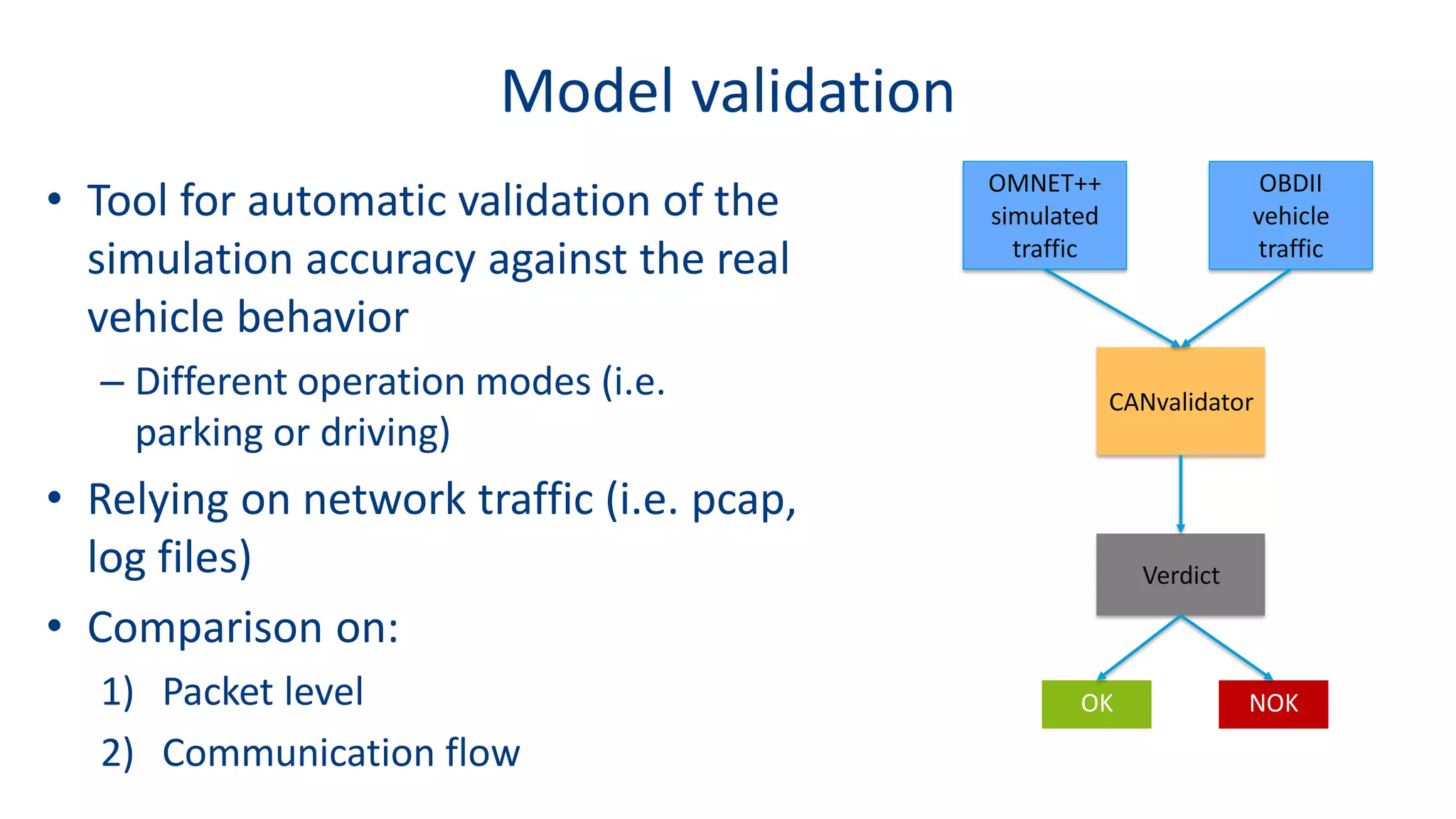 Model validation

• Tool for automatic validation of the simulation accuracy against the real vehicle behavior
– Different operation modes (i.e. parking or driving)
• Relying on network traffic (i.e. pcap, log files)
• Comparison on:
1) Packet level
2) Communication flow

OMNET++ simulated traffic

OBDII vehicle traffic

CANvalidator

Verdict

OK

NOK